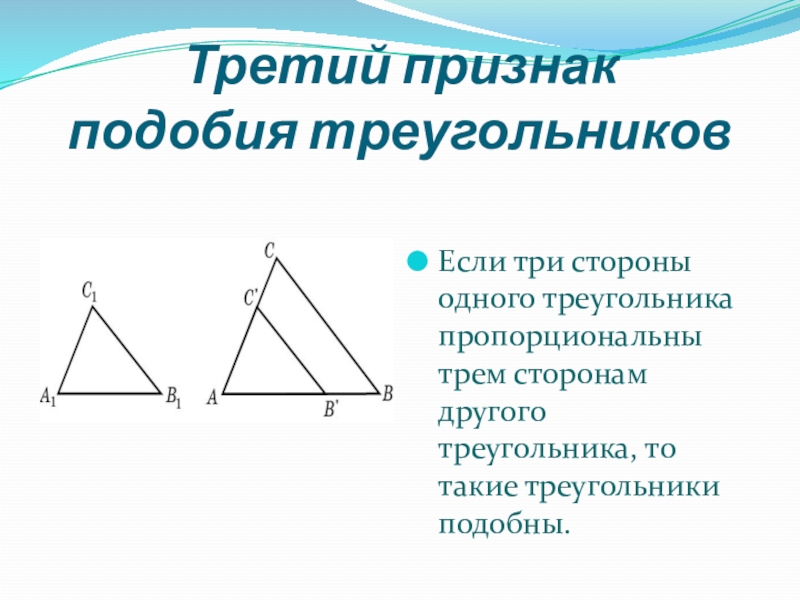 Третий признак подобия треугольников

$C_1$

$A_1$

$B_1$

$C$

$C'$

$A$

$B'$

$B$

Если три стороны одного треугольника пропорциональны трем сторонам другого треугольника, то такие треугольники подобны.